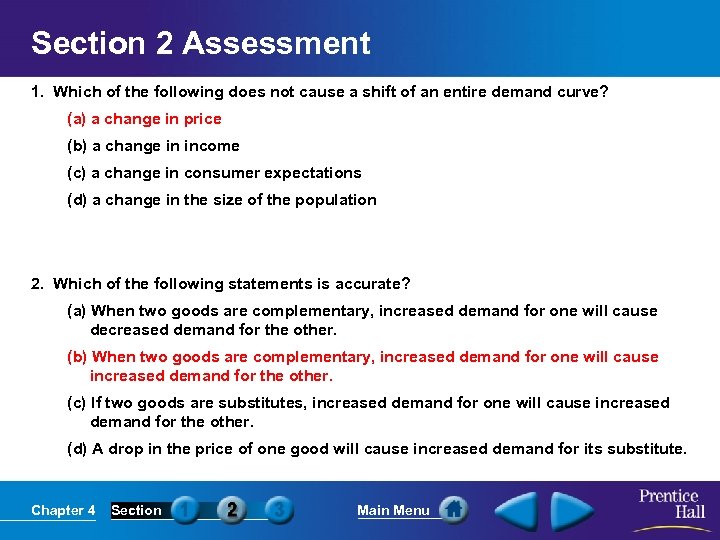 Section 2 Assessment

1. Which of the following does not cause a shift of an entire demand curve?

(a) a change in price

(b) a change in income

(c) a change in consumer expectations

(d) a change in the size of the population

2. Which of the following statements is accurate?

(a) When two goods are complementary, increased demand for one will cause decreased demand for the other.

(b) When two goods are complementary, increased demand for one will cause increased demand for the other.

(c) If two goods are substitutes, increased demand for one will cause increased demand for the other.

(d) A drop in the price of one good will cause increased demand for its substitute.

Chapter 4 Section 1 2 3 Main Menu Prentice Hall